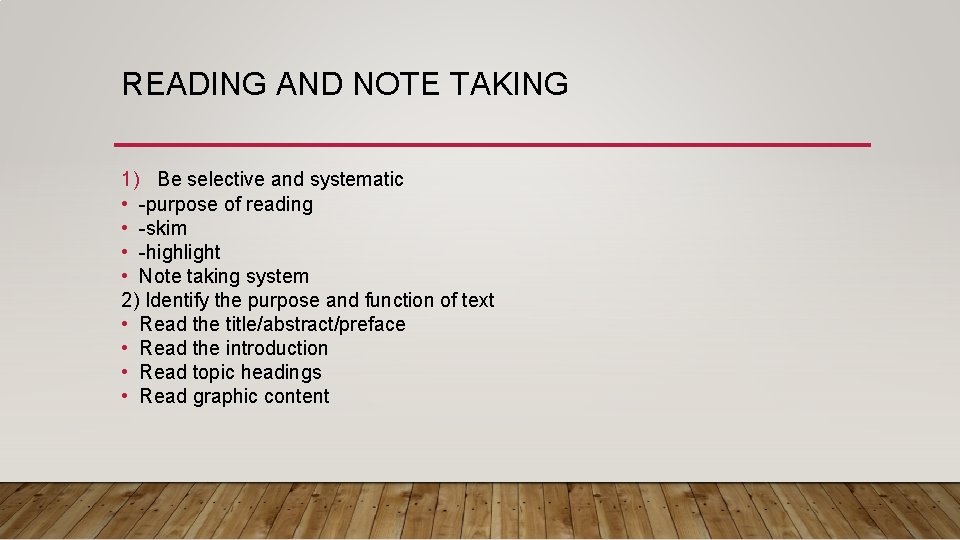 READING AND NOTE TAKING

1) Be selective and systematic
• -purpose of reading
• -skim
• -highlight
• Note taking system
2) Identify the purpose and function of text
• Read the title/abstract/preface
• Read the introduction
• Read topic headings
• Read graphic content